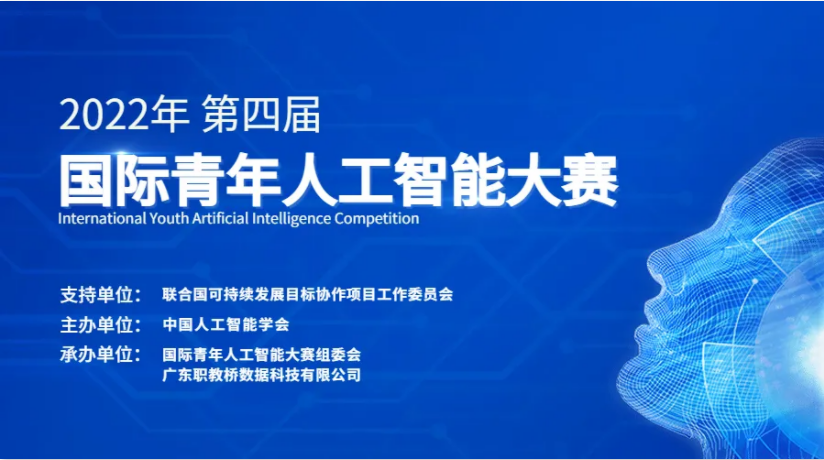 2022年 第四届

国际青年人工智能大赛

International Youth Artificial Intelligence Competition

支持单位： 联合国可持续发展目标协作项目工作委员会

主办单位： 中国人工智能学会

承办单位： 国际青年人工智能大赛组委会
广东职教桥数据科技有限公司